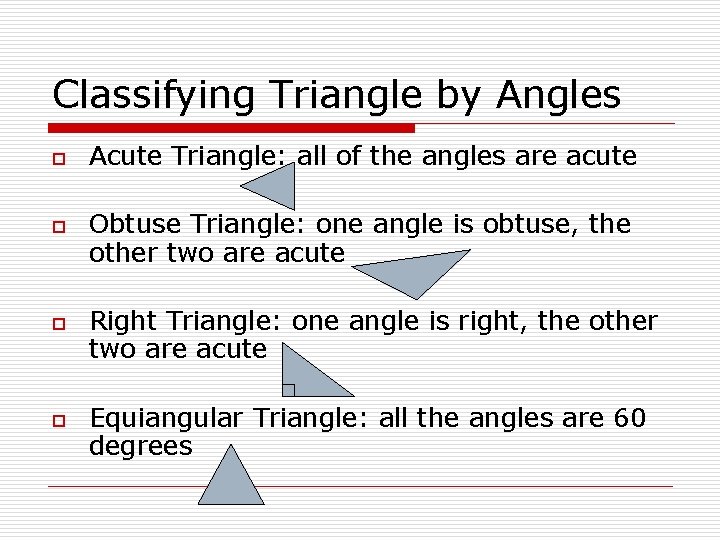 Classifying Triangle by Angles

Acute Triangle: all of the angles are acute

Obtuse Triangle: one angle is obtuse, the other two are acute

Right Triangle: one angle is right, the other two are acute

Equiangular Triangle: all the angles are 60 degrees